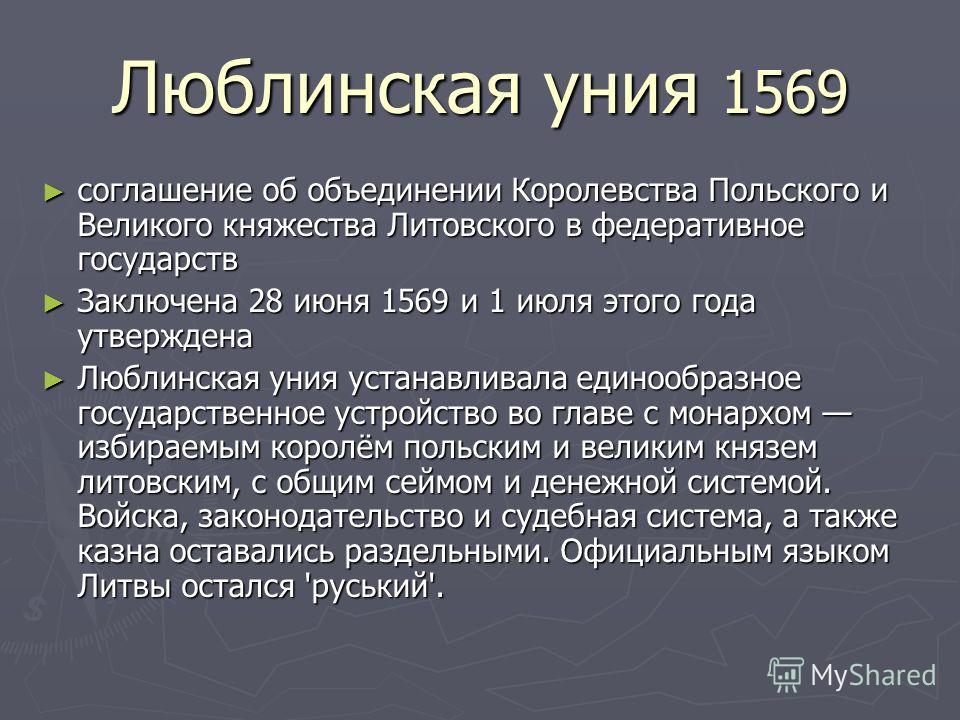 Люблинская уния 1569

► соглашение об объединении Королевства Польского и Великого княжества Литовского в федеративное государств

► Заключена 28 июня 1569 и 1 июля этого года утверждена

► Люблинская уния устанавливала единообразное государственное устройство во главе с монархом — избираемым королём польским и великим князем литовским, с общим сеймом и денежной системой. Войска, законодательство и судебная система, а также казна оставались раздельными. Официальным языком Литвы остался 'руський'.

MyShared